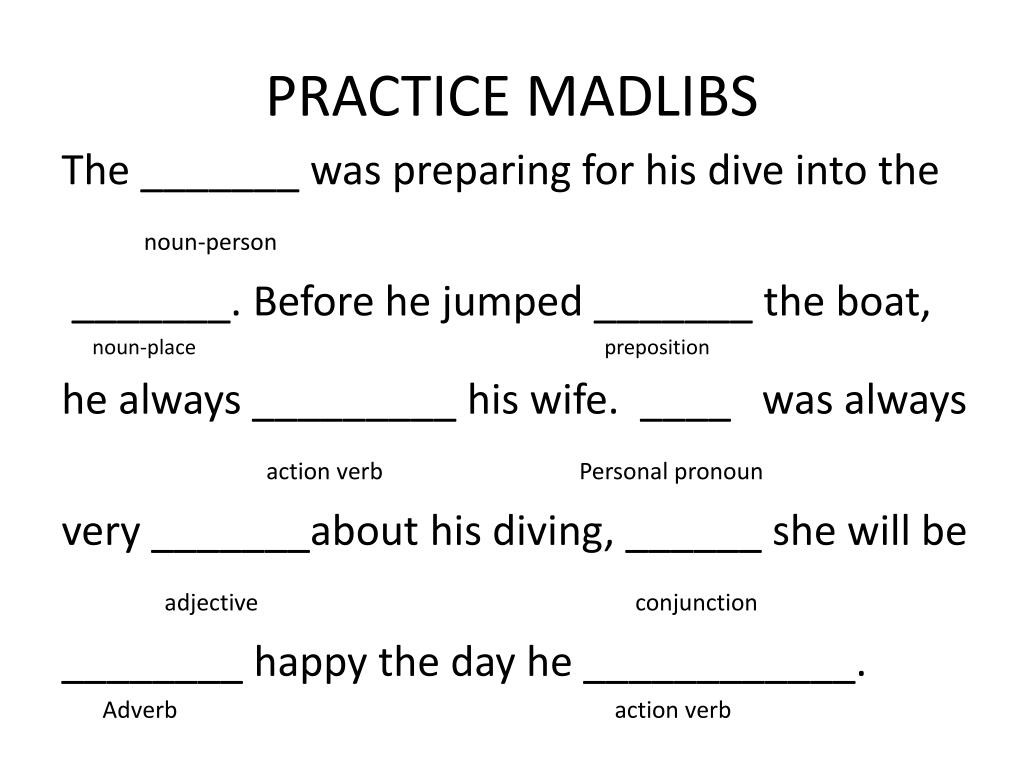 PRACTICE MADLIBS

The _______ was preparing for his dive into the

noun-person

_______. Before he jumped _______ the boat,

noun-place preposition

he always _________ his wife. ____ was always

action verb Personal pronoun

very _______about his diving, ______ she will be

adjective conjunction

________ happy the day he ____________.

Adverb action verb